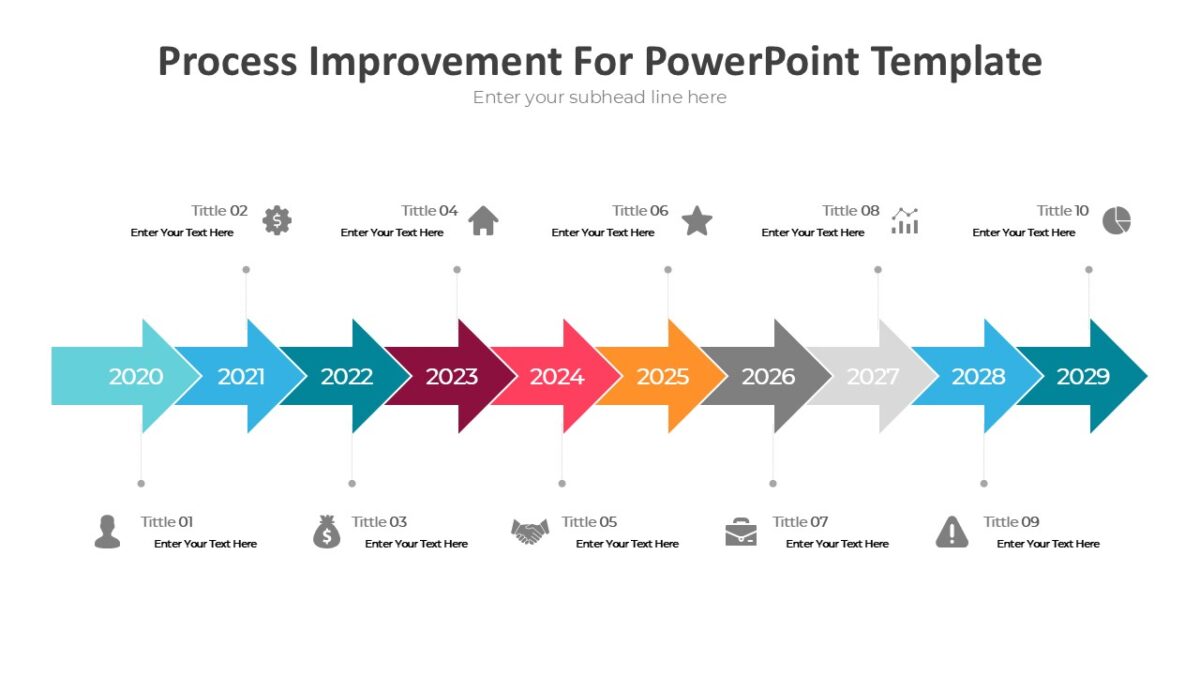 Process Improvement For PowerPoint Template

Enter your subhead line here

Tittle 02
Enter Your Text Here

Tittle 04
Enter Your Text Here

Tittle 06
Enter Your Text Here

Tittle 08
Enter Your Text Here

Tittle 10
Enter Your Text Here

2020 2021 2022 2023 2024 2025 2026 2027 2028 2029

Tittle 01
Enter Your Text Here

Tittle 03
Enter Your Text Here

Tittle 05
Enter Your Text Here

Tittle 07
Enter Your Text Here

Tittle 09
Enter Your Text Here